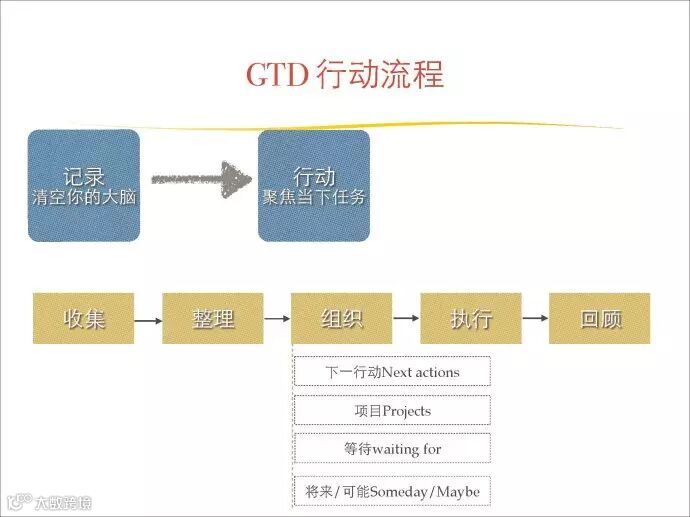 GTD 行动流程

记录
清空你的大脑

行动
聚焦当下任务

收集

整理

组织

执行

回顾

下一行动Next actions

项目Projects

等待waiting for

将来/可能Someday/Maybe

大数跨境